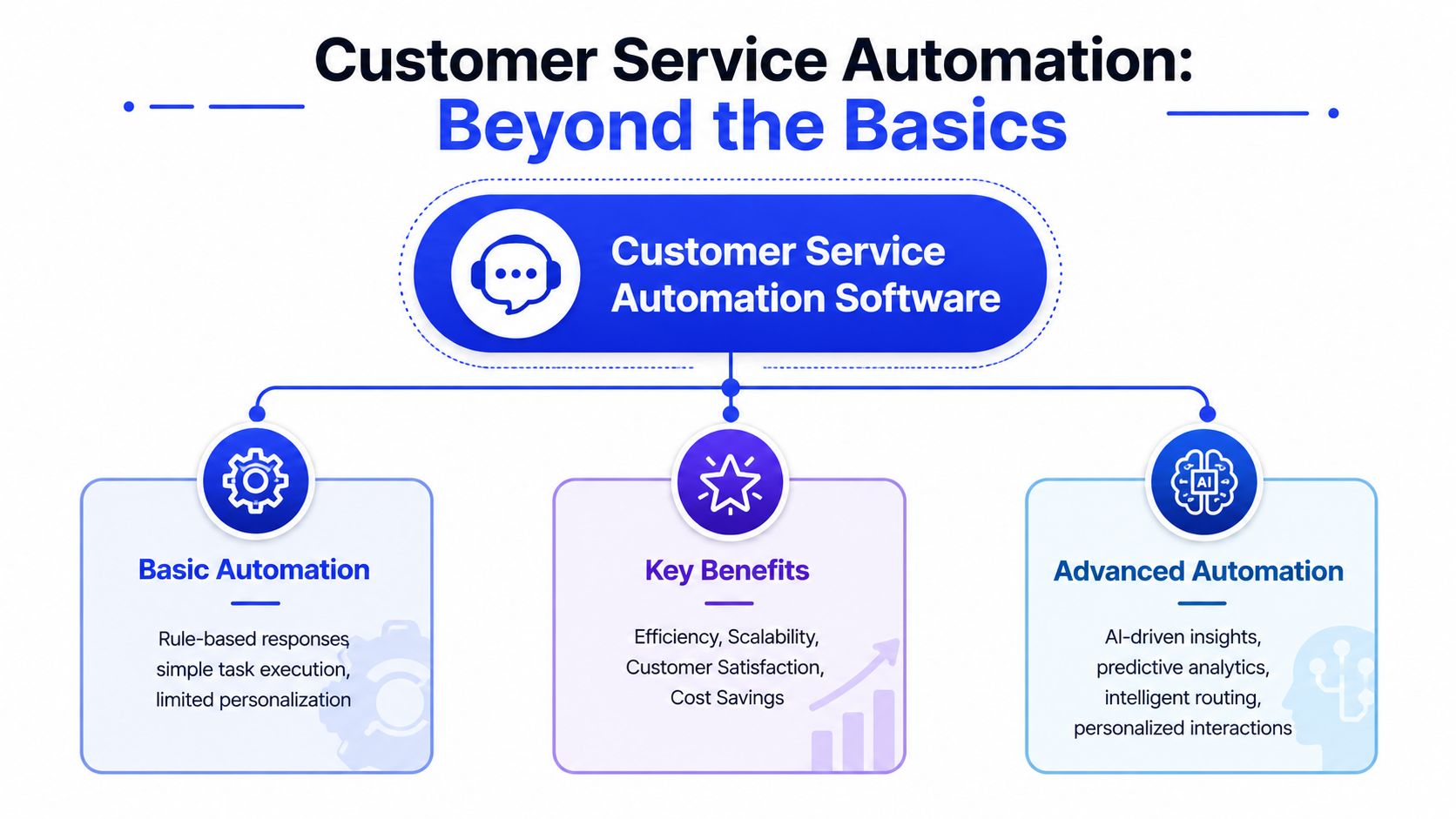 Customer Service Automation:
Beyond the Basics

Customer Service Automation Software

Basic Automation

Rule-based responses, simple task execution, limited personalization

Key Benefits

Efficiency, Scalability, Customer Satisfaction, Cost Savings

AI

Advanced Automation

AI-driven insights, predictive analytics, intelligent routing, personalized interactions